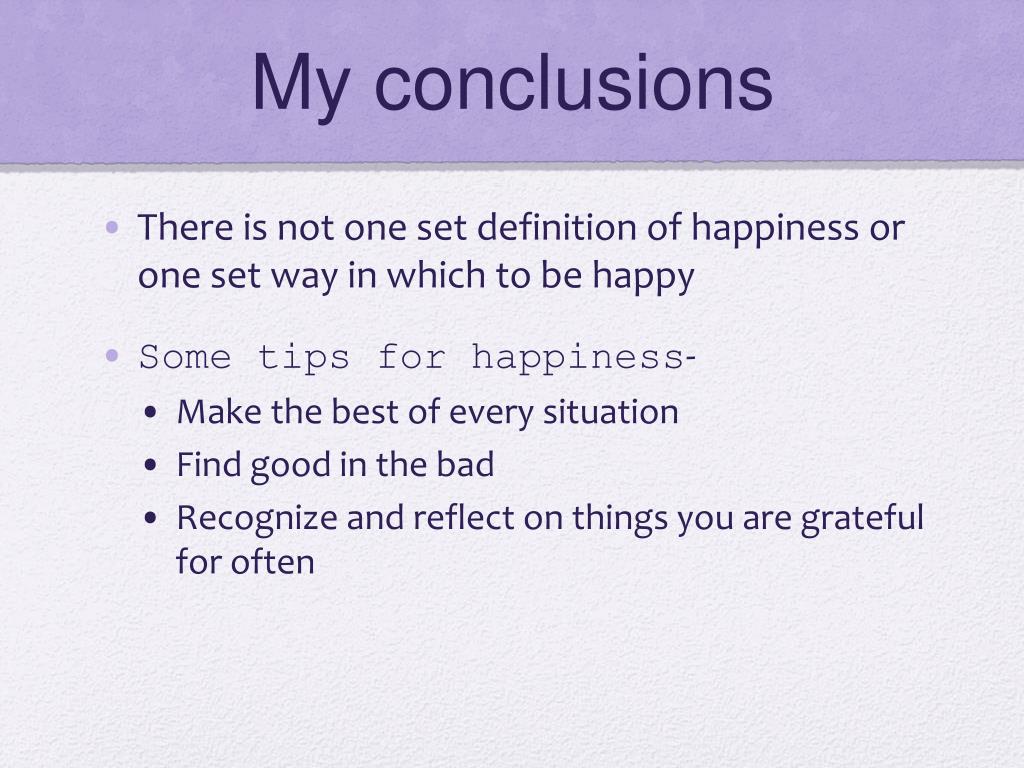 My conclusions

• There is not one set definition of happiness or one set way in which to be happy

• Some tips for happiness-
  • Make the best of every situation
  • Find good in the bad
  • Recognize and reflect on things you are grateful for often